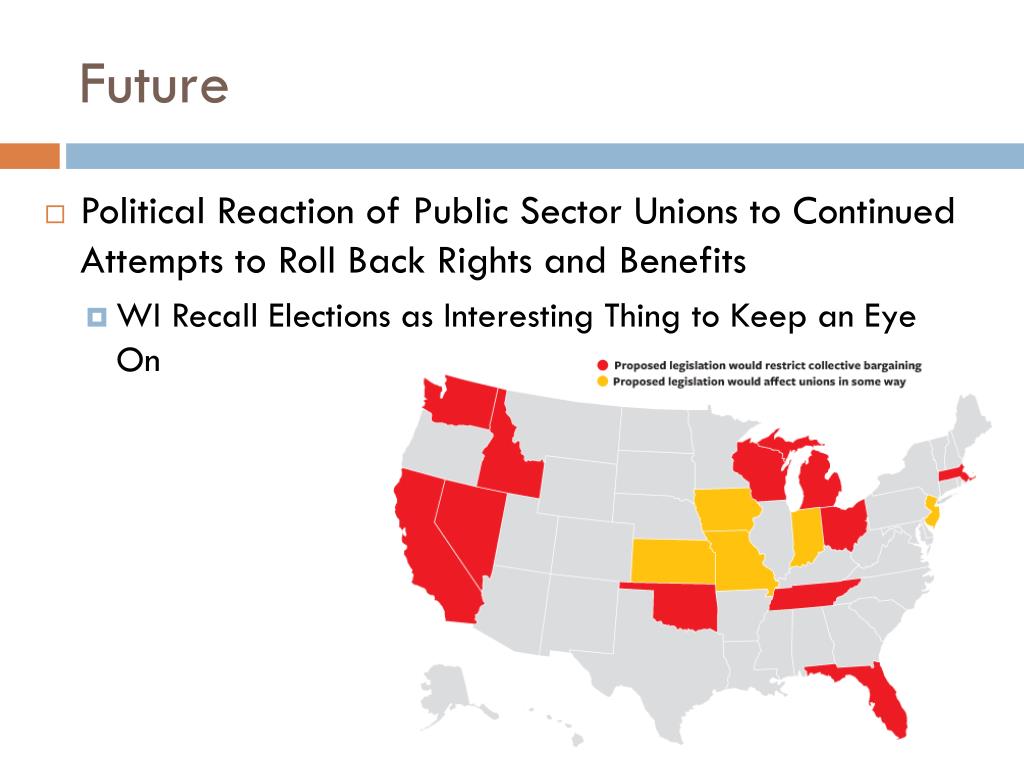 Future

Political Reaction of Public Sector Unions to Continued Attempts to Roll Back Rights and Benefits

WI Recall Elections as Interesting Thing to Keep an Eye On

Proposed legislation would restrict collective bargaining
Proposed legislation would affect unions in some way